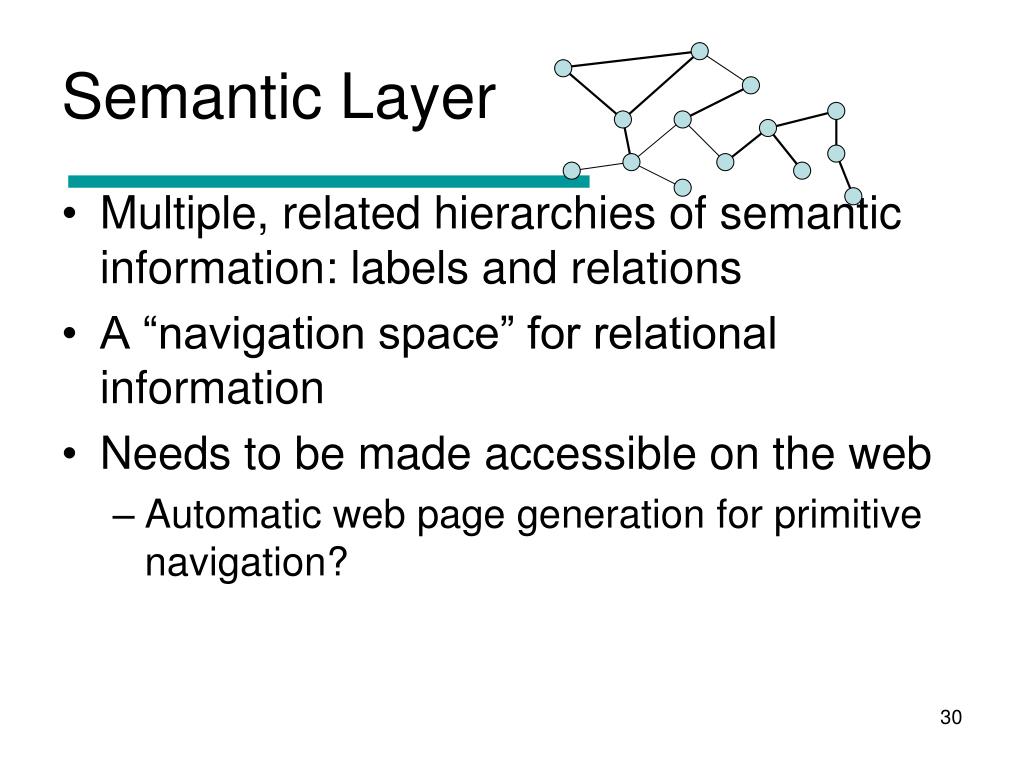 Semantic Layer

• Multiple, related hierarchies of semantic information: labels and relations
• A “navigation space” for relational information
• Needs to be made accessible on the web
– Automatic web page generation for primitive navigation?

30